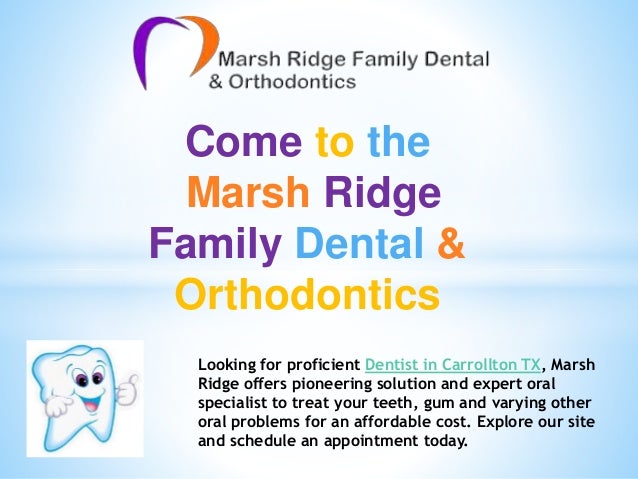 Marsh Ridge Family Dental
& Orthodontics

Come to the Marsh Ridge Family Dental & Orthodontics

Looking for proficient Dentist in Carrollton TX, Marsh Ridge offers pioneering solution and expert oral specialist to treat your teeth, gum and varying other oral problems for an affordable cost. Explore our site and schedule an appointment today.